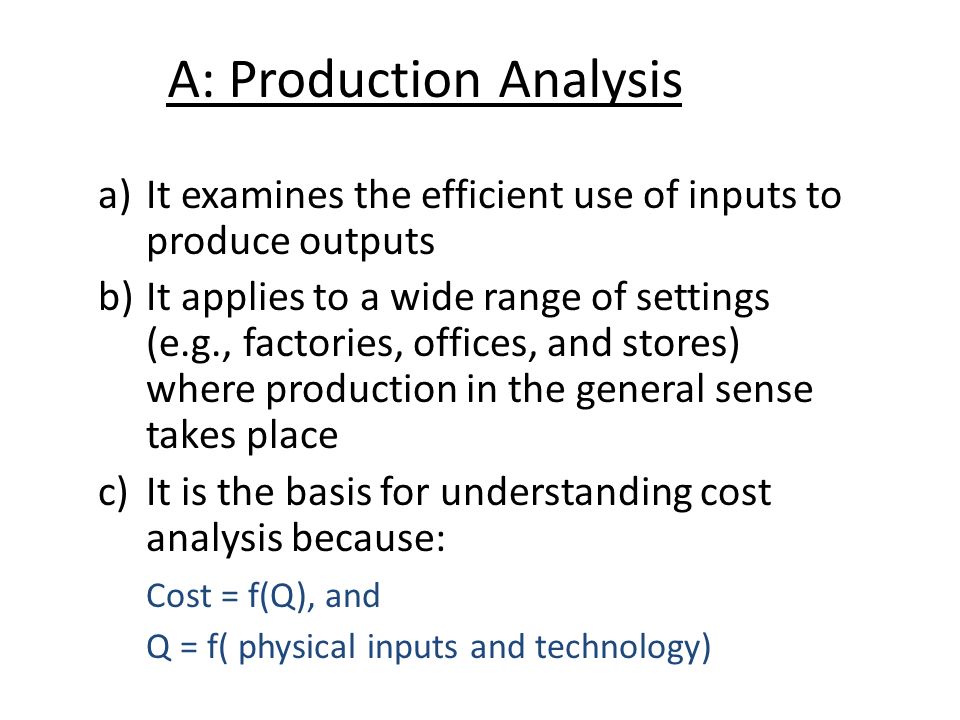 A: Production Analysis

a) It examines the efficient use of inputs to produce outputs

b) It applies to a wide range of settings (e.g., factories, offices, and stores) where production in the general sense takes place

c) It is the basis for understanding cost analysis because:

Cost = f(Q), and

Q = f( physical inputs and technology)